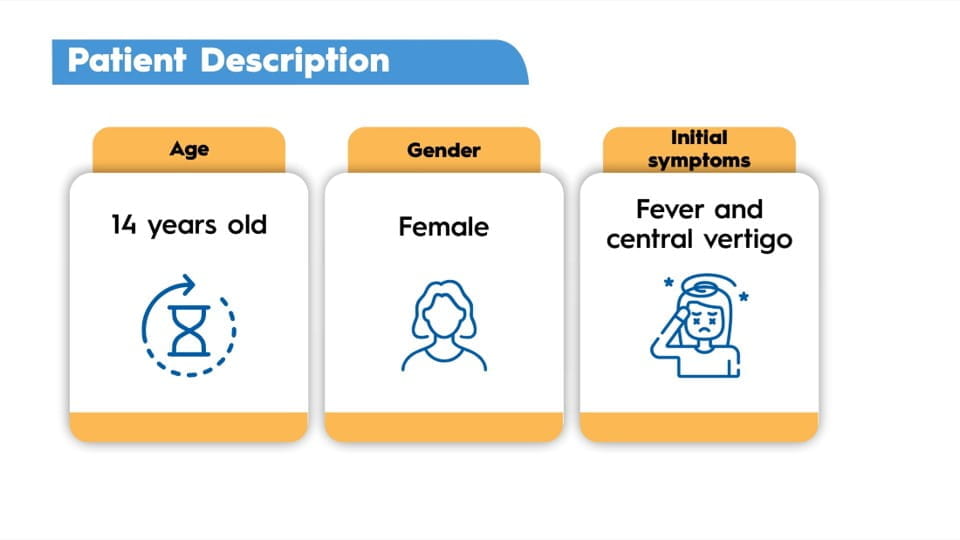 Patient Description

Age

14 years old

Gender

Female

Initial symptoms

Fever and central vertigo